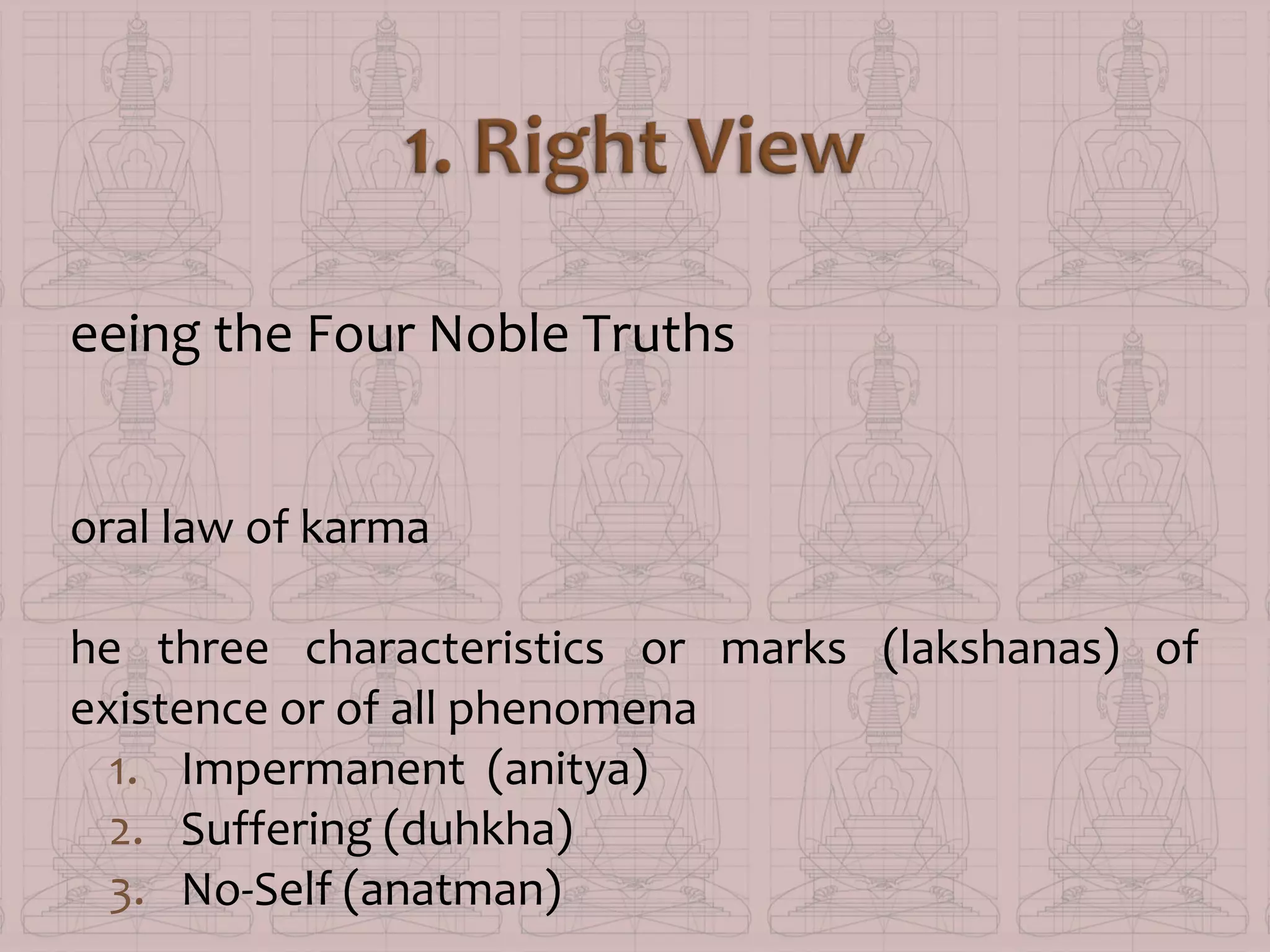 1. Right View

eeing the Four Noble Truths

oral law of karma

he three characteristics or marks (lakshanas) of existence or of all phenomena

1. Impermanent (anitya)
2. Suffering (duhkha)
3. No-Self (anatman)